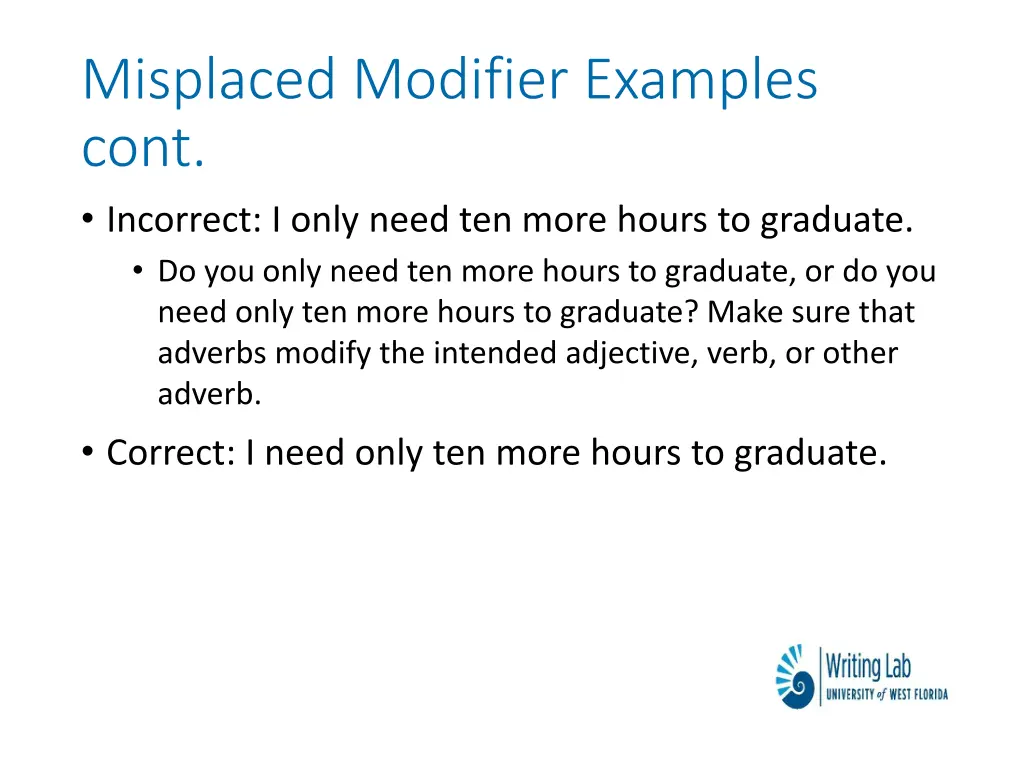 Misplaced Modifier Examples cont.

• Incorrect: I only need ten more hours to graduate.
  • Do you only need ten more hours to graduate, or do you need only ten more hours to graduate? Make sure that adverbs modify the intended adjective, verb, or other adverb.
• Correct: I need only ten more hours to graduate.

Writing Lab
UNIVERSITY of WEST FLORIDA